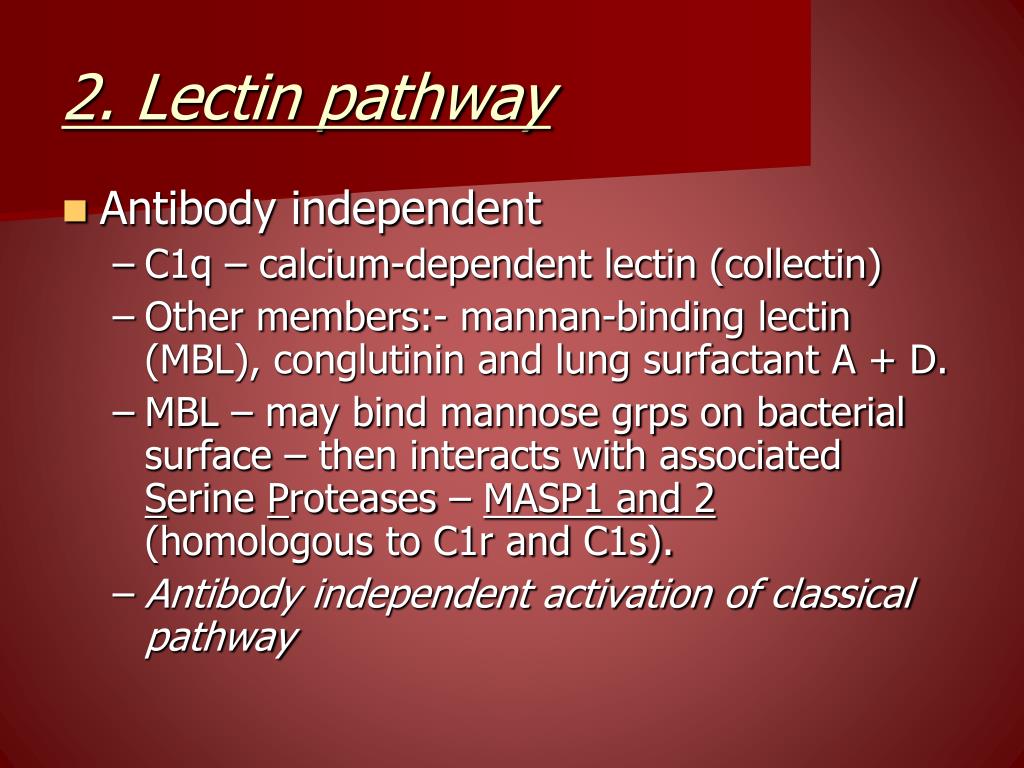 2. Lectin pathway

Antibody independent
– C1q – calcium-dependent lectin (collectin)
– Other members:- mannan-binding lectin (MBL), conglutinin and lung surfactant A + D.
– MBL – may bind mannose grps on bacterial surface – then interacts with associated Serine Proteases – MASP1 and 2 (homologous to C1r and C1s).
– Antibody independent activation of classical pathway